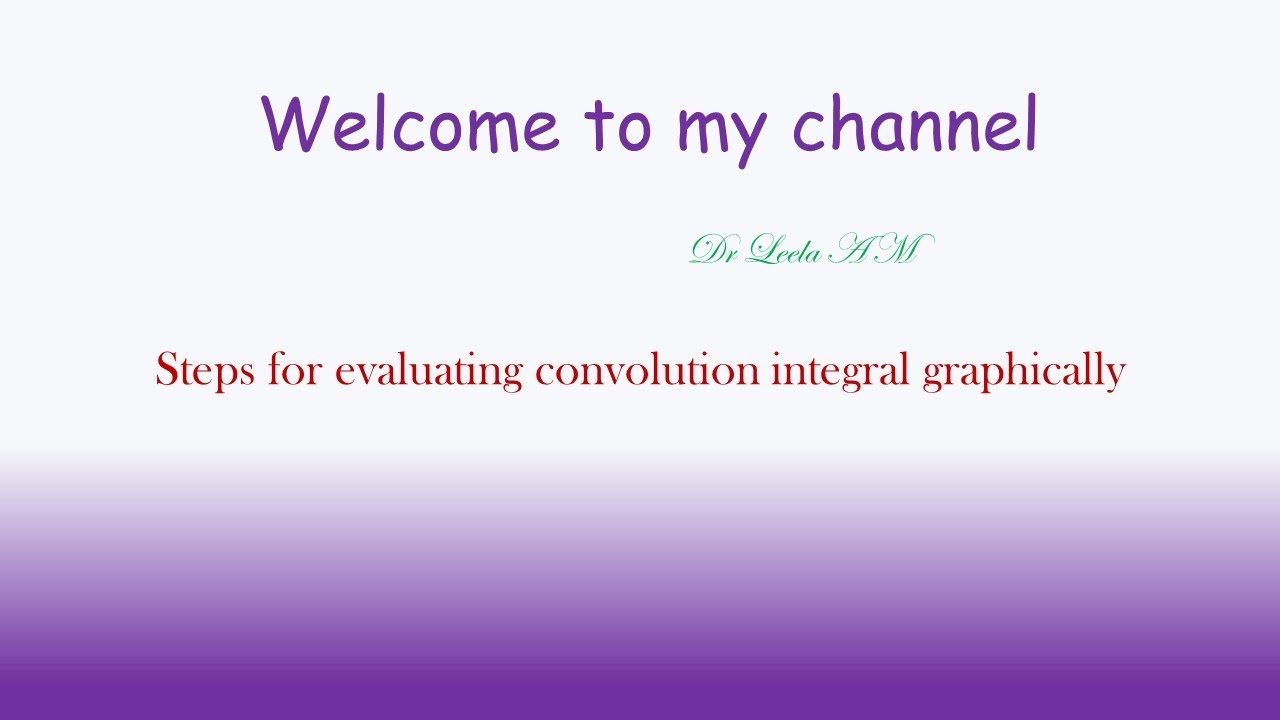 Welcome to my channel

Dr Leela A M

Steps for evaluating convolution integral graphically